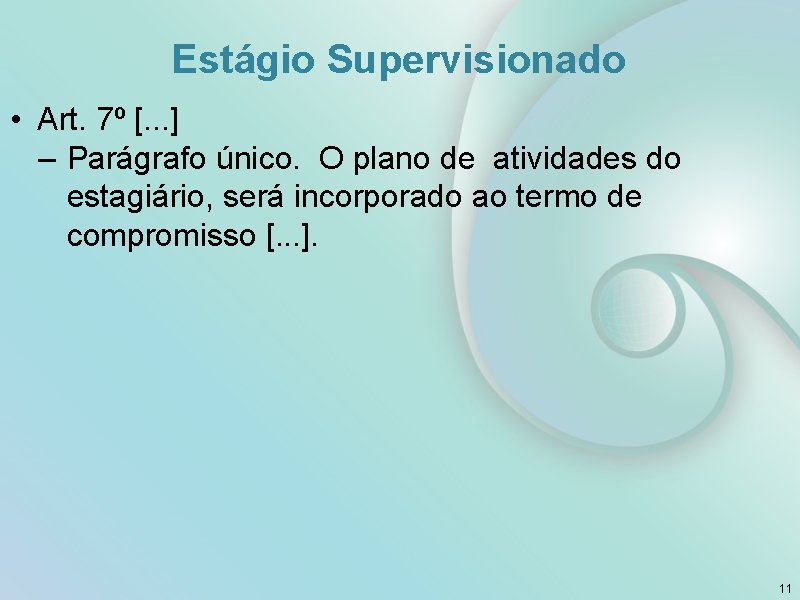 Estágio Supervisionado

• Art. 7º [...]
– Parágrafo único. O plano de atividades do estagiário, será incorporado ao termo de compromisso [...].

11